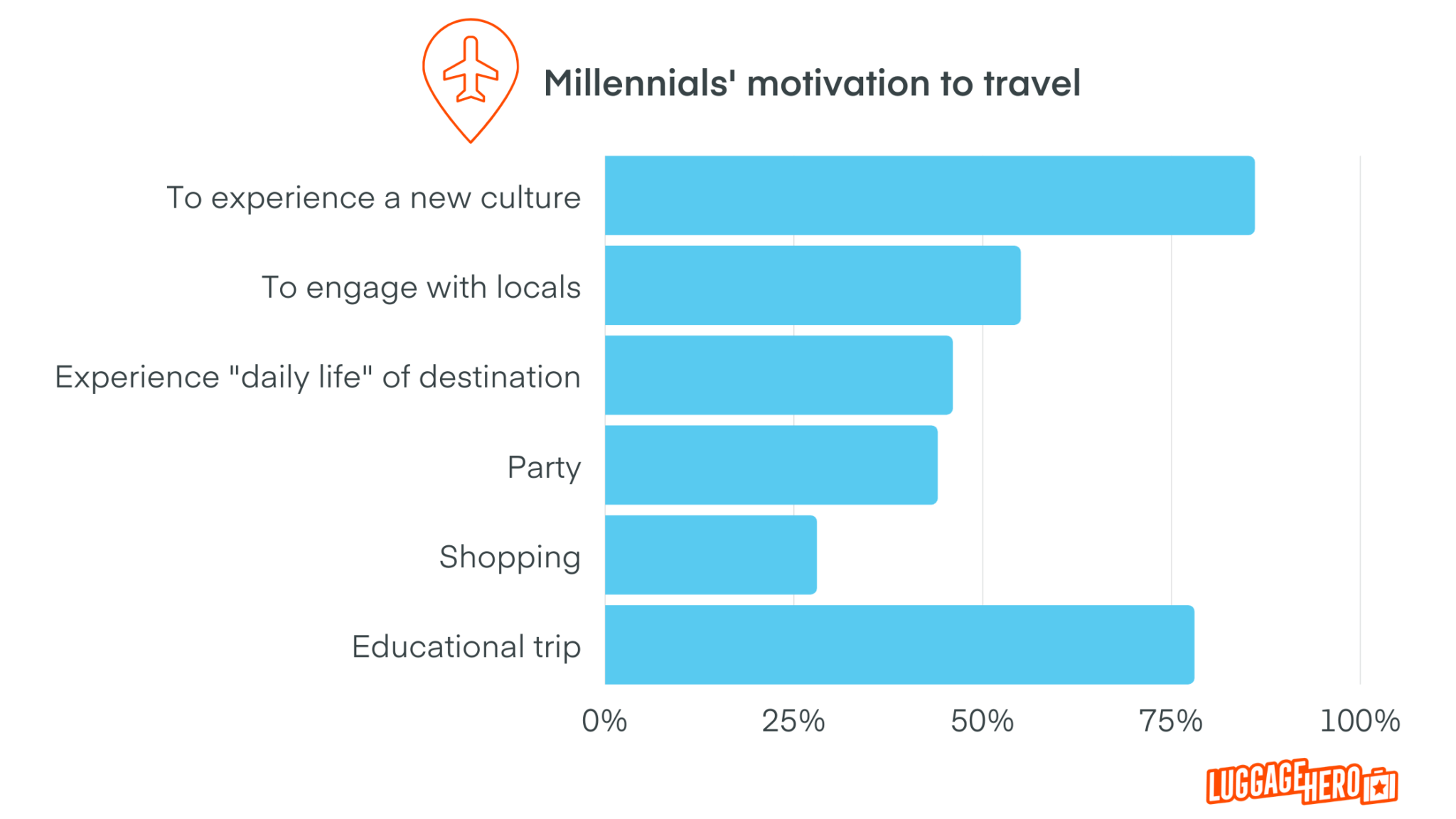 Millennials' motivation to travel

To experience a new culture
To engage with locals
Experience "daily life" of destination
Party
Shopping
Educational trip

0%
25%
50%
75%
100%

LUGGAGEHERO